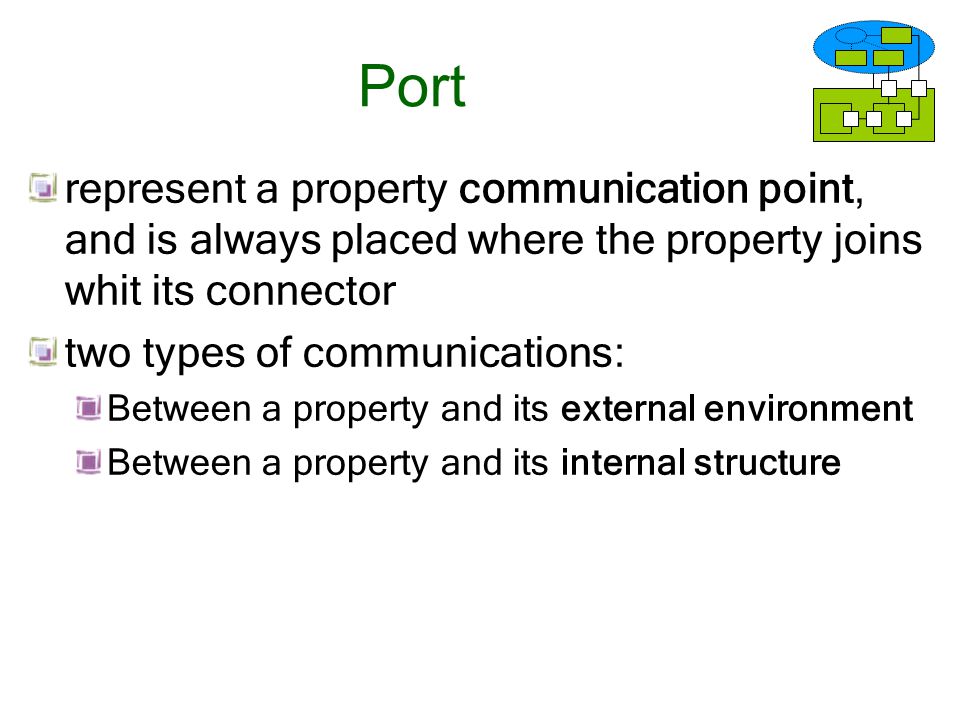 Port

represent a property communication point, and is always placed where the property joins whit its connector

two types of communications:

Between a property and its external environment

Between a property and its internal structure